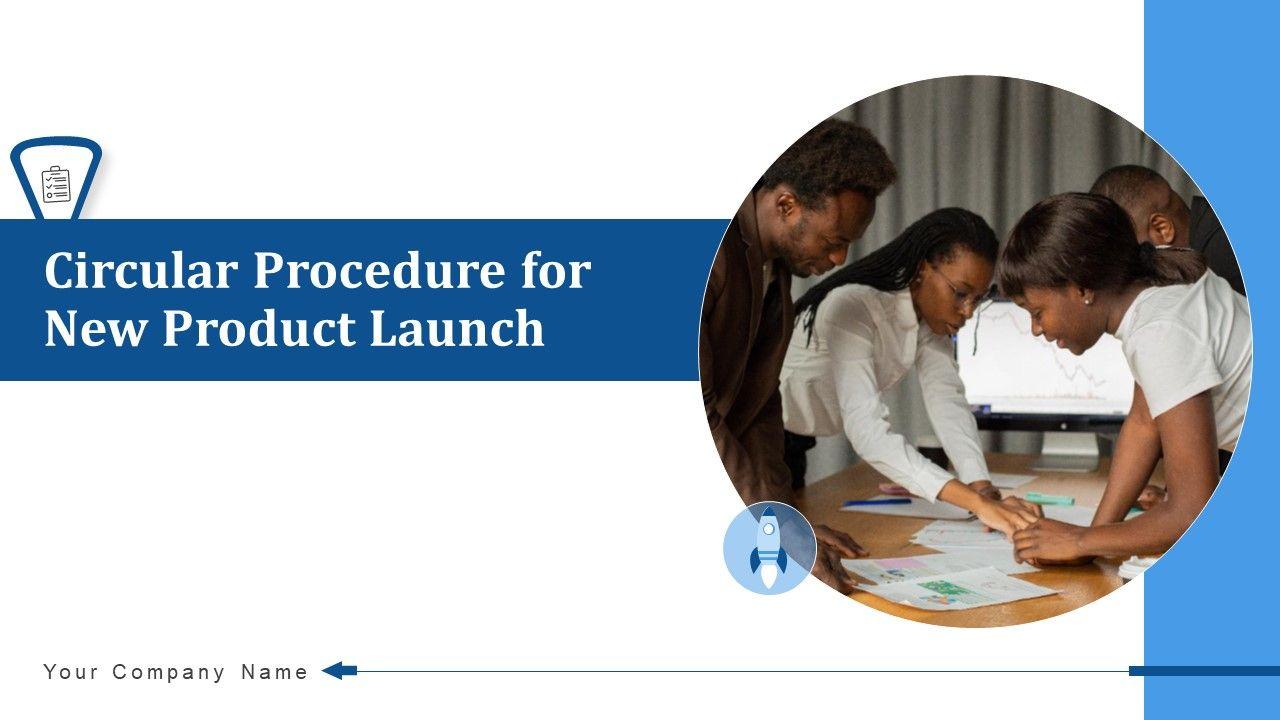 Circular Procedure for New Product Launch

Your Company Name